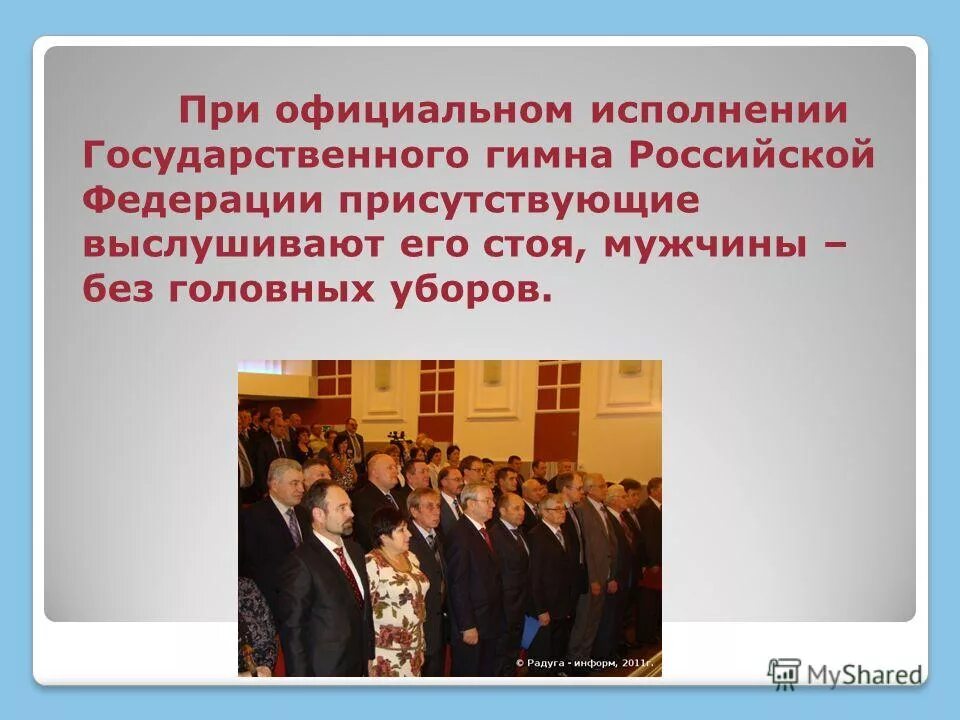 При официальном исполнении Государственного гимна Российской Федерации присутствующие выслушивают его стоя, мужчины – без головных уборов.

© Радуга - информ, 2011г.

MyShared